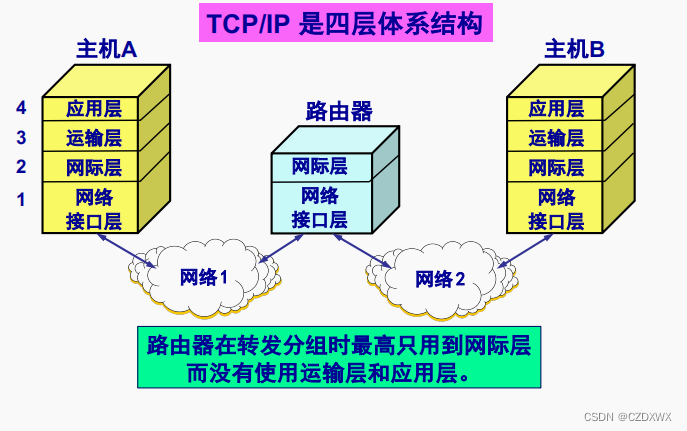 TCP/IP 是四层体系结构

主机A

4 应用层
3 运输层
2 网际层
1 网络接口层

路由器

网际层
网络接口层

主机B

应用层
运输层
网际层
网络接口层

网络1

网络2

路由器在转发分组时最高只用到网际层而没有使用运输层和应用层。

CSDN @CZDXWX